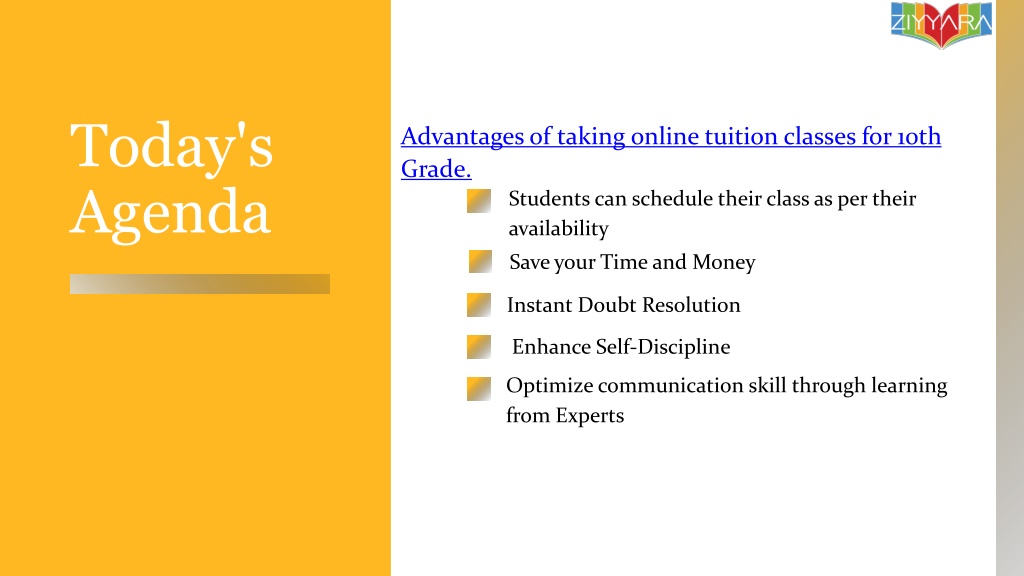 ZIYYARA

Today's Agenda

Advantages of taking online tuition classes for 10th Grade.

Students can schedule their class as per their availability

Save your Time and Money

Instant Doubt Resolution

Enhance Self-Discipline

Optimize communication skill through learning from Experts